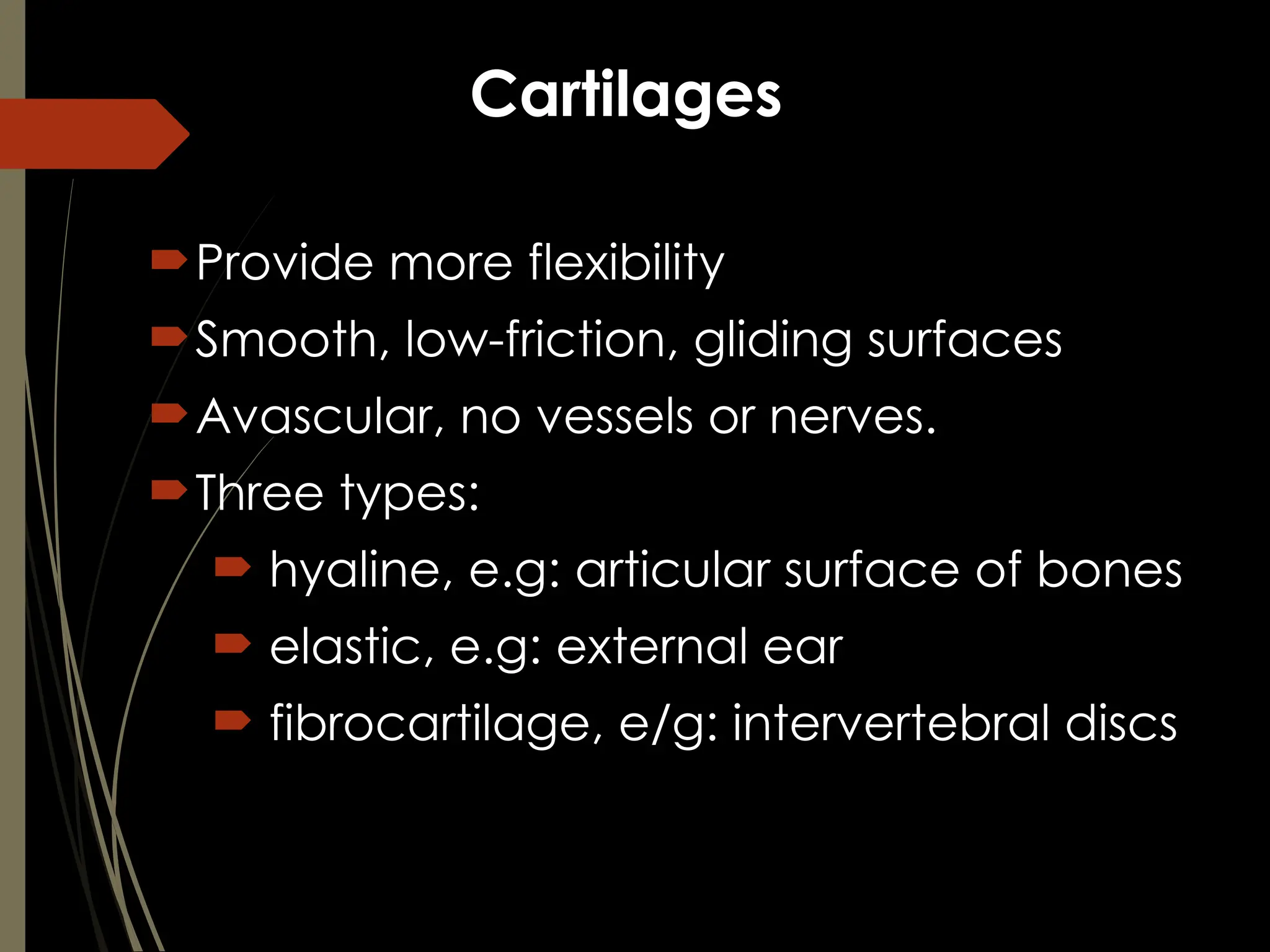 Cartilages

Provide more flexibility

Smooth, low-friction, gliding surfaces

Avascular, no vessels or nerves.

Three types:

hyaline, e.g: articular surface of bones

elastic, e.g: external ear

fibrocartilage, e/g: intervertebral discs